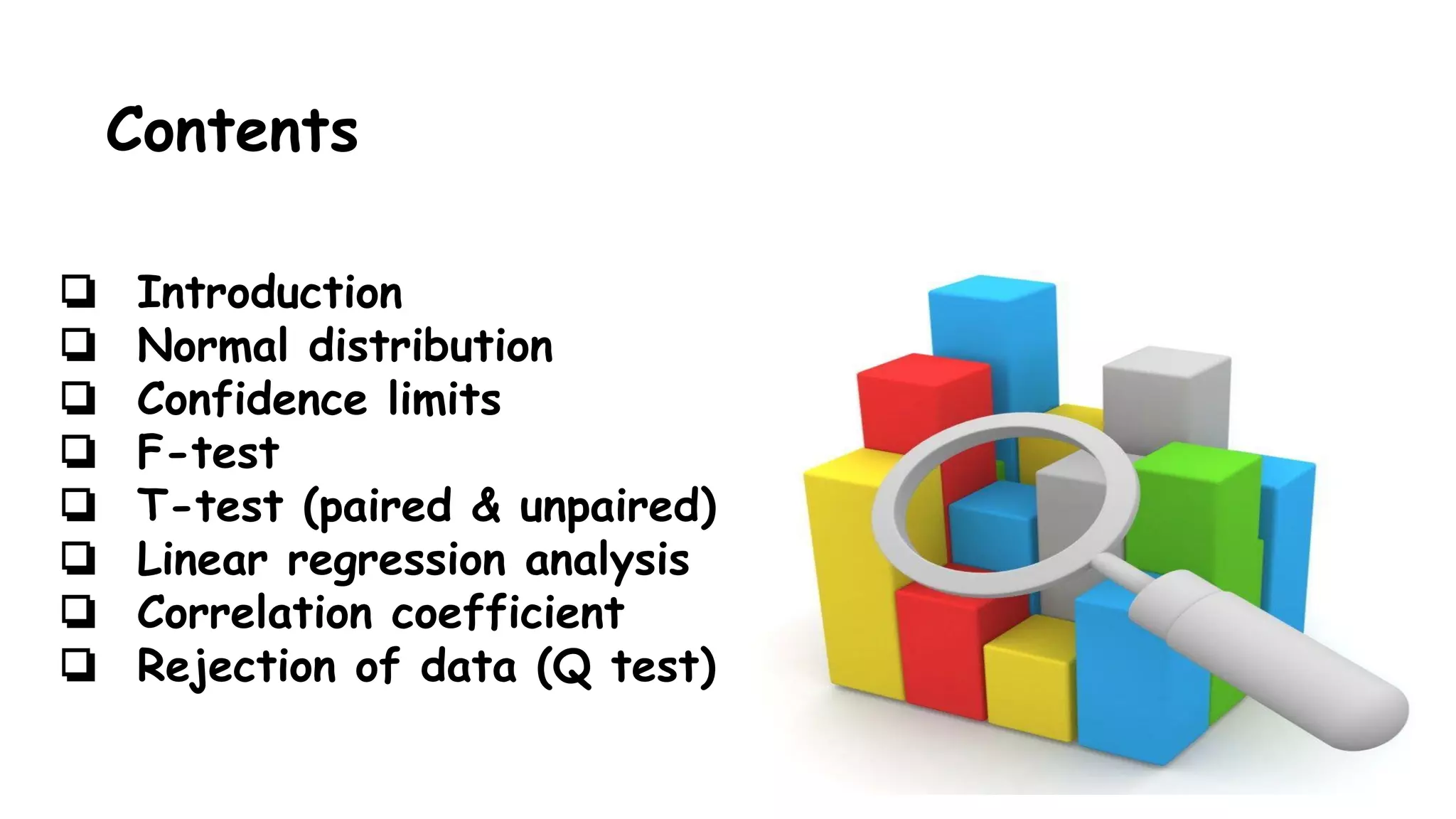 Contents

❑ Introduction
❑ Normal distribution
❑ Confidence limits
❑ F-test
❑ T-test (paired & unpaired)
❑ Linear regression analysis
❑ Correlation coefficient
❑ Rejection of data (Q test)